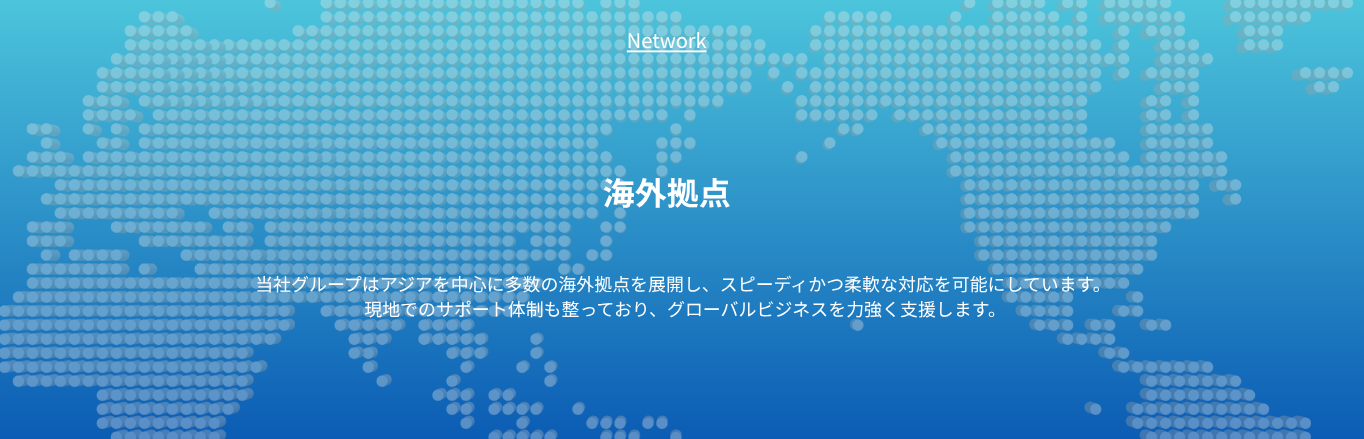 Network

海外拠点

当社グループはアジアを中心に多数の海外拠点を展開し、スピーディかつ柔軟な対応を可能にしています。
現地でのサポート体制も整っており、グローバルビジネスを力強く支援します。